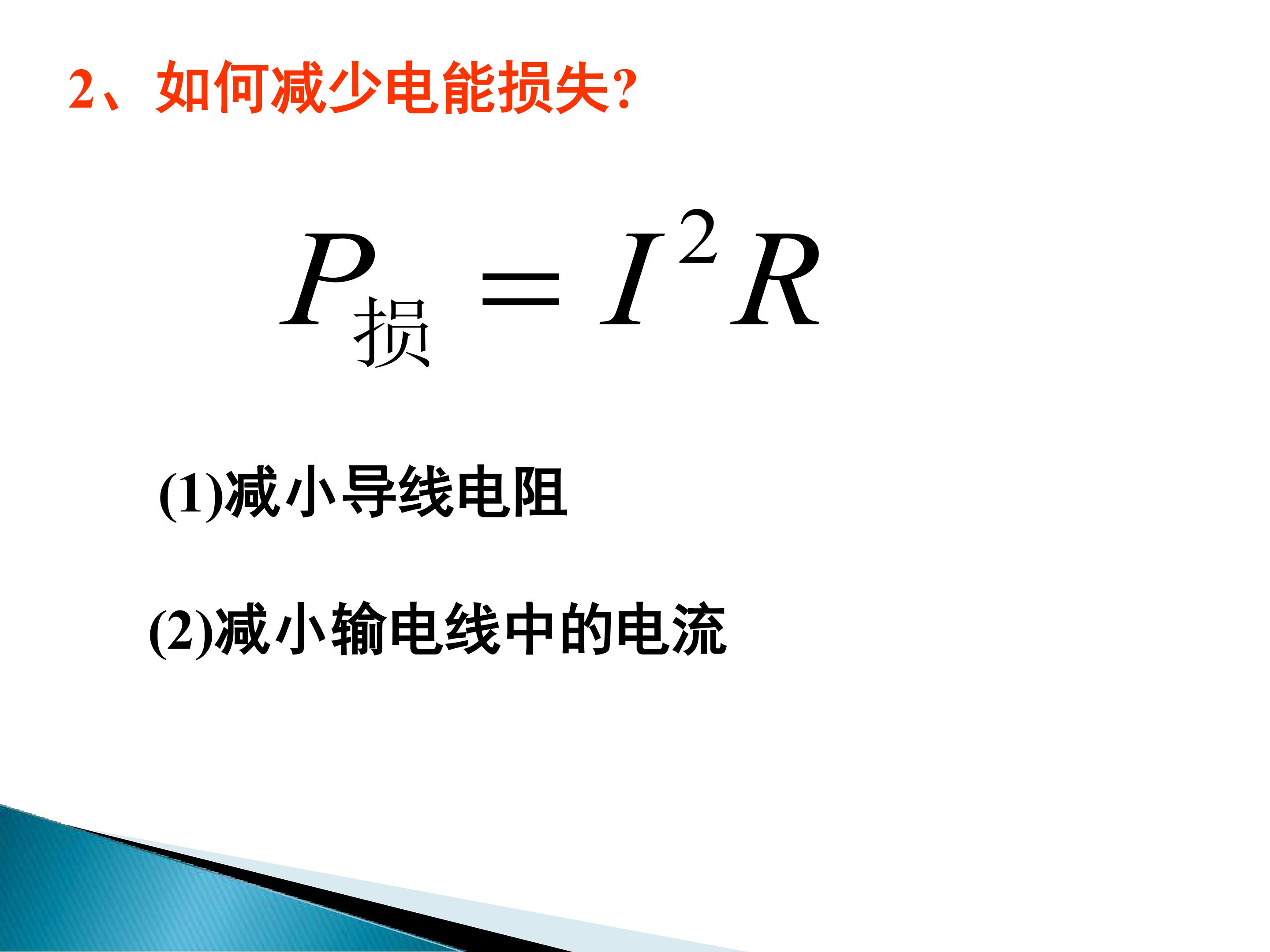 2、如何减少电能损失?

$P_{损} = I^2 R$

(1)减小导线电阻

(2)减小输电线中的电流